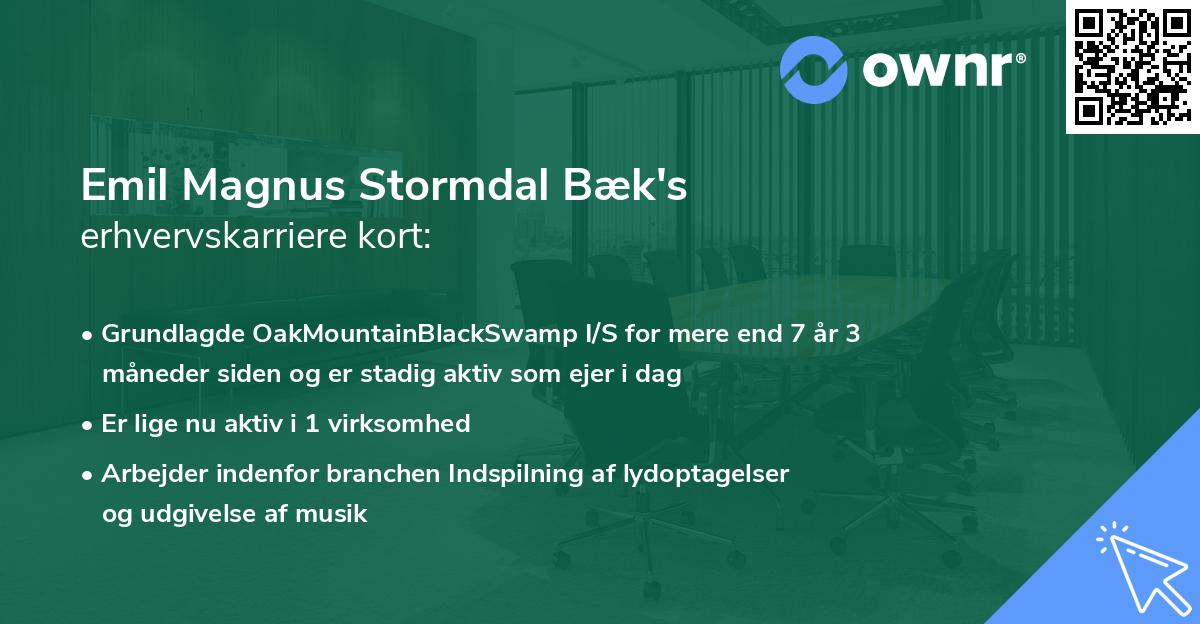 ownr®

Emil Magnus Stormdal Bæk's
erhvervskarriere kort:

• Grundlagde OakMountainBlackSwamp I/S for mere end 7 år 3 måneder siden og er stadig aktiv som ejer i dag

• Er lige nu aktiv i 1 virksomhed

• Arbejder indenfor branchen Indspilning af lydoptagelser og udgivelse af musik